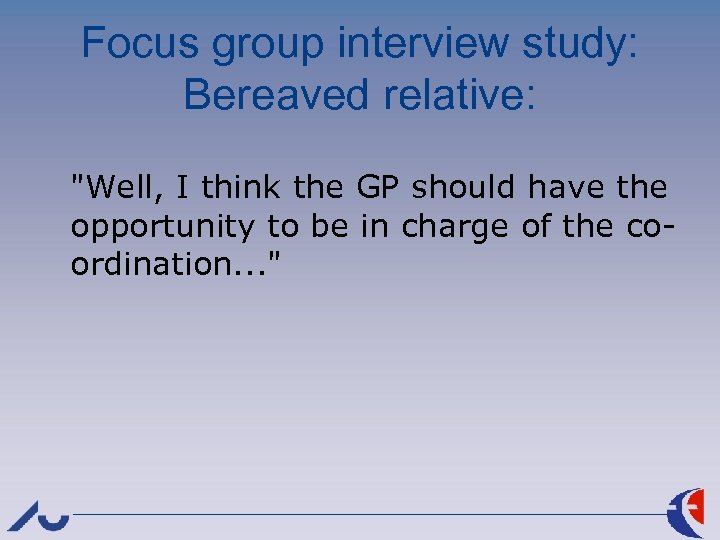 Focus group interview study: Bereaved relative:

"Well, I think the GP should have the opportunity to be in charge of the co-ordination..."